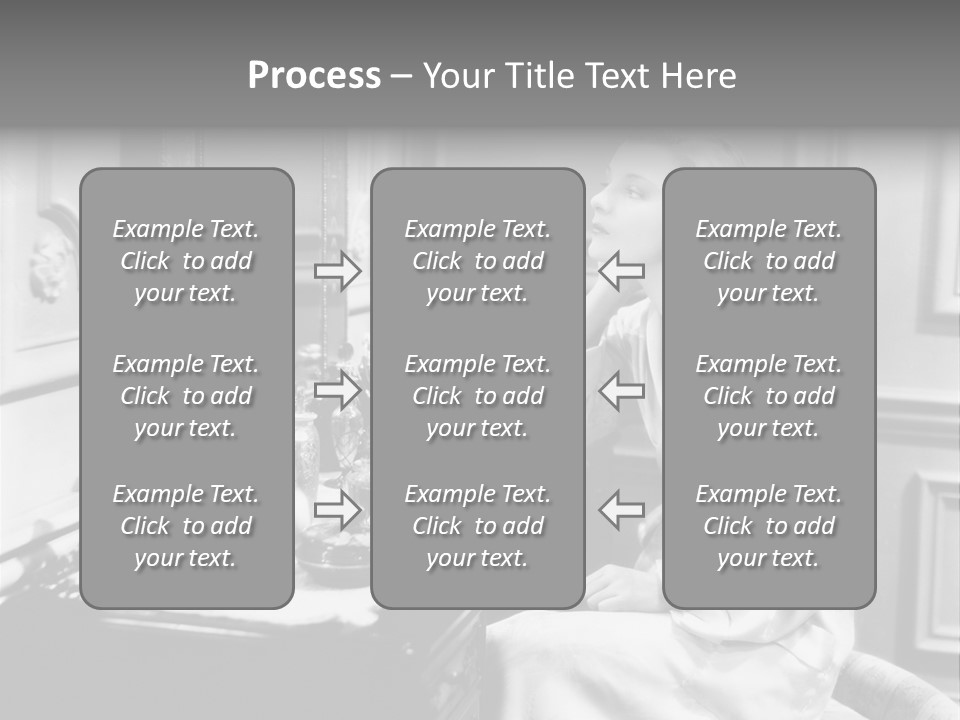 Process – Your Title Text Here

Example Text. Click to add your text.

Example Text. Click to add your text.

Example Text. Click to add your text.

Example Text. Click to add your text.

Example Text. Click to add your text.

Example Text. Click to add your text.

Example Text. Click to add your text.

Example Text. Click to add your text.

Example Text. Click to add your text.